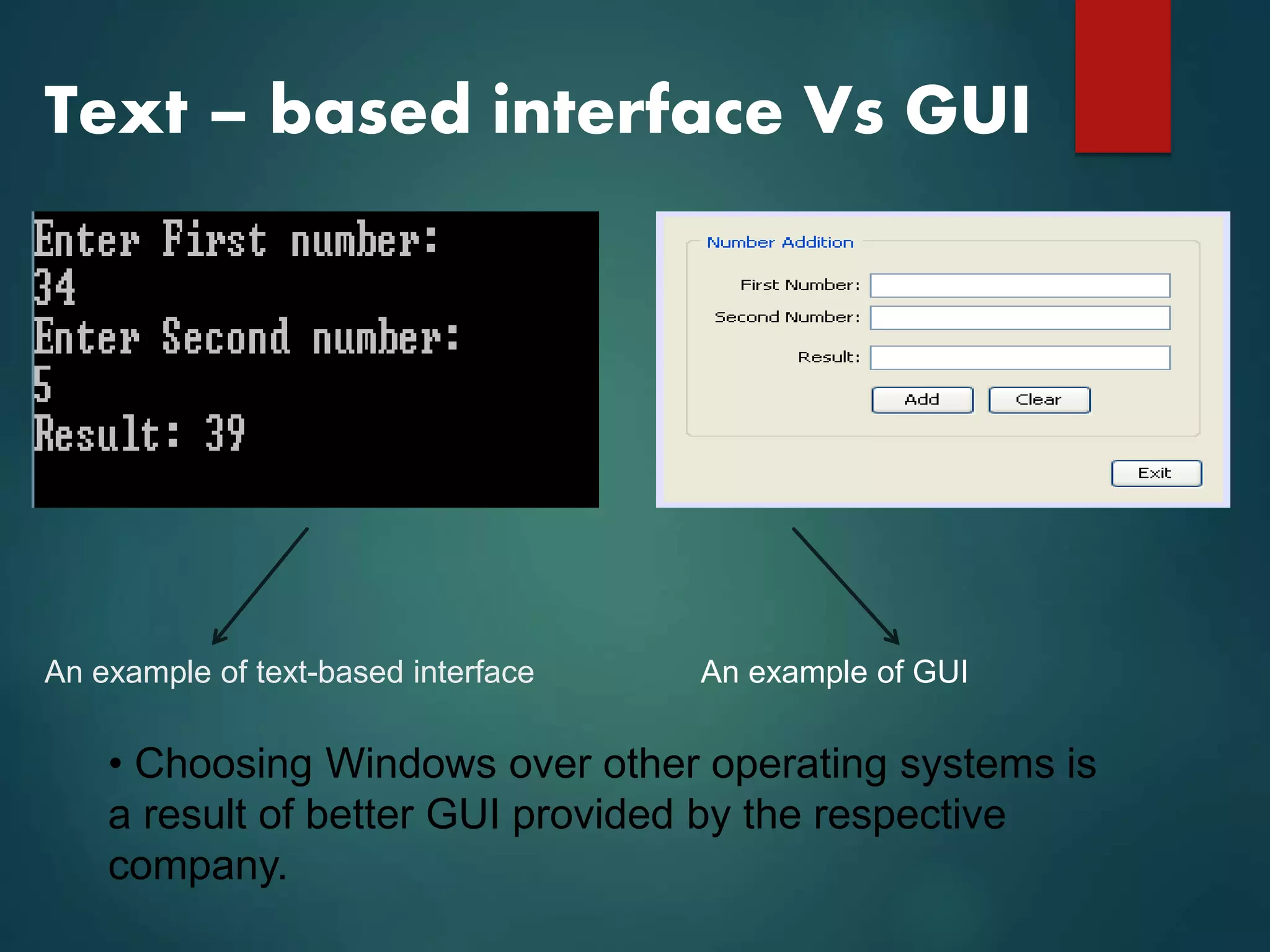 Text – based interface Vs GUI

Enter First number:
34
Enter Second number:
5
Result: 39

Number Addition

First Number:

Second Number:

Result:

Add

Clear

Exit

An example of text-based interface

An example of GUI

• Choosing Windows over other operating systems is a result of better GUI provided by the respective company.